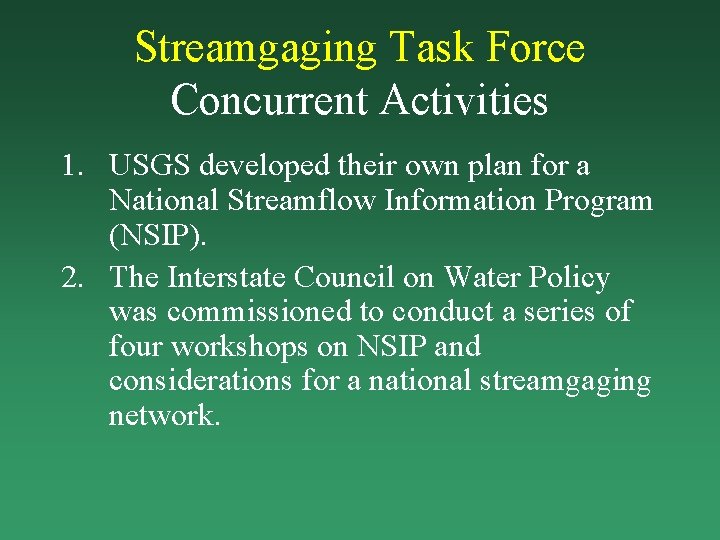 Streamgaging Task Force
Concurrent Activities

1. USGS developed their own plan for a National Streamflow Information Program (NSIP).

2. The Interstate Council on Water Policy was commissioned to conduct a series of four workshops on NSIP and considerations for a national streamgaging network.